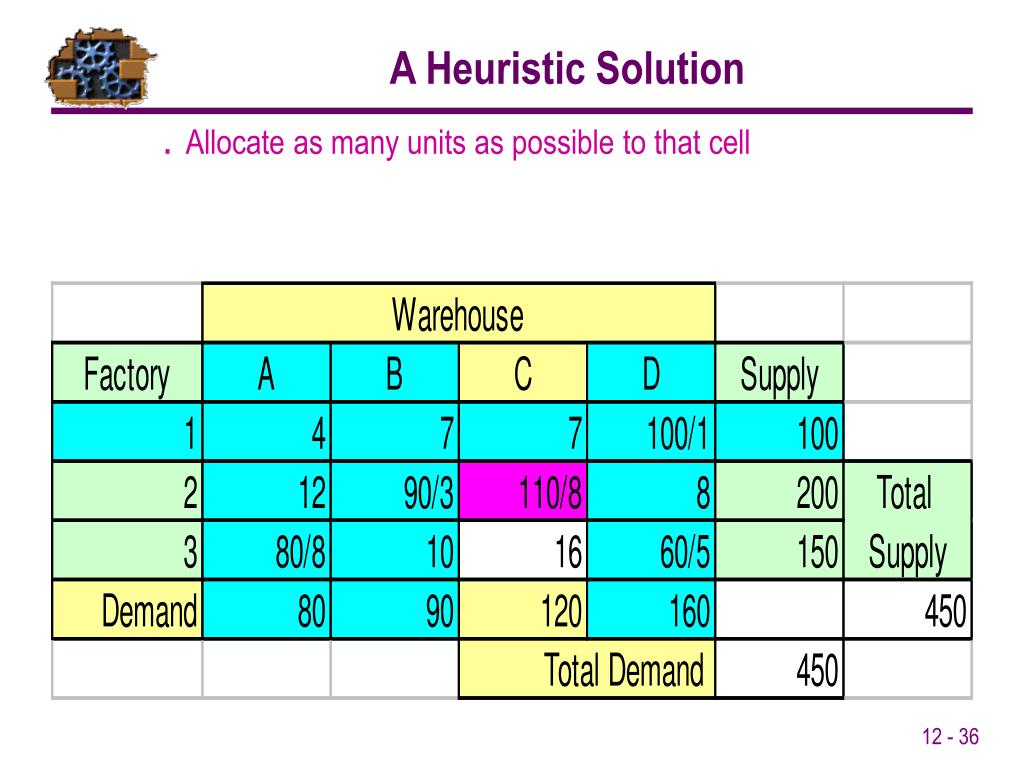 A Heuristic Solution

. Allocate as many units as possible to that cell

| | Warehouse | | | | | |
|---|---|---|---|---|---|---|
| Factory | A | B | C | D | Supply | |
| 1 | 4 | 7 | 7 | 100/1 | 100 | |
| 2 | 12 | 90/3 | 110/8 | 8 | 200 | Total |
| 3 | 80/8 | 10 | 16 | 60/5 | 150 | Supply |
| Demand | 80 | 90 | 120 | 160 | | 450 |
| | | | Total Demand | | 450 | |

12 - 36